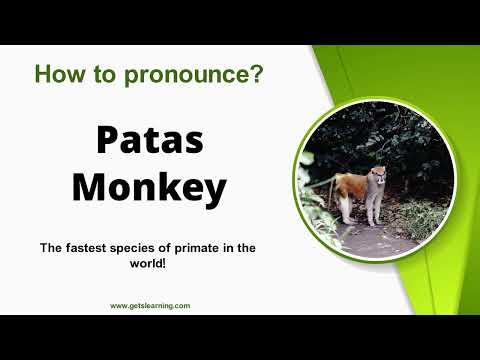 How to pronounce?

Patas Monkey

The fastest species of primate in the world!

www.getslearning.com